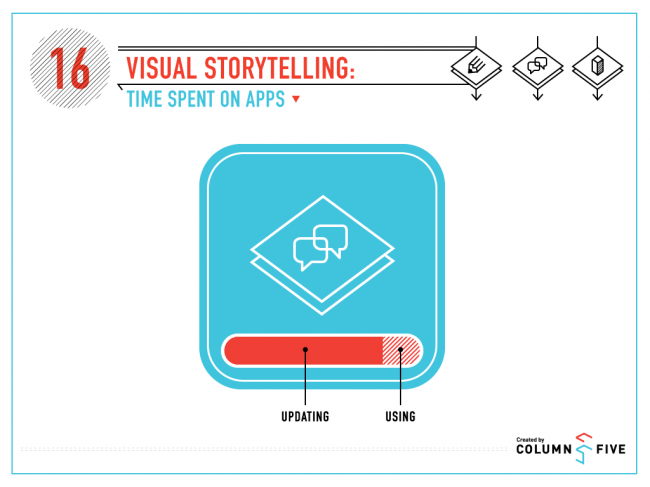 16

VISUAL STORYTELLING:

TIME SPENT ON APPS

UPDATING

USING

Created by

COLUMN FIVE